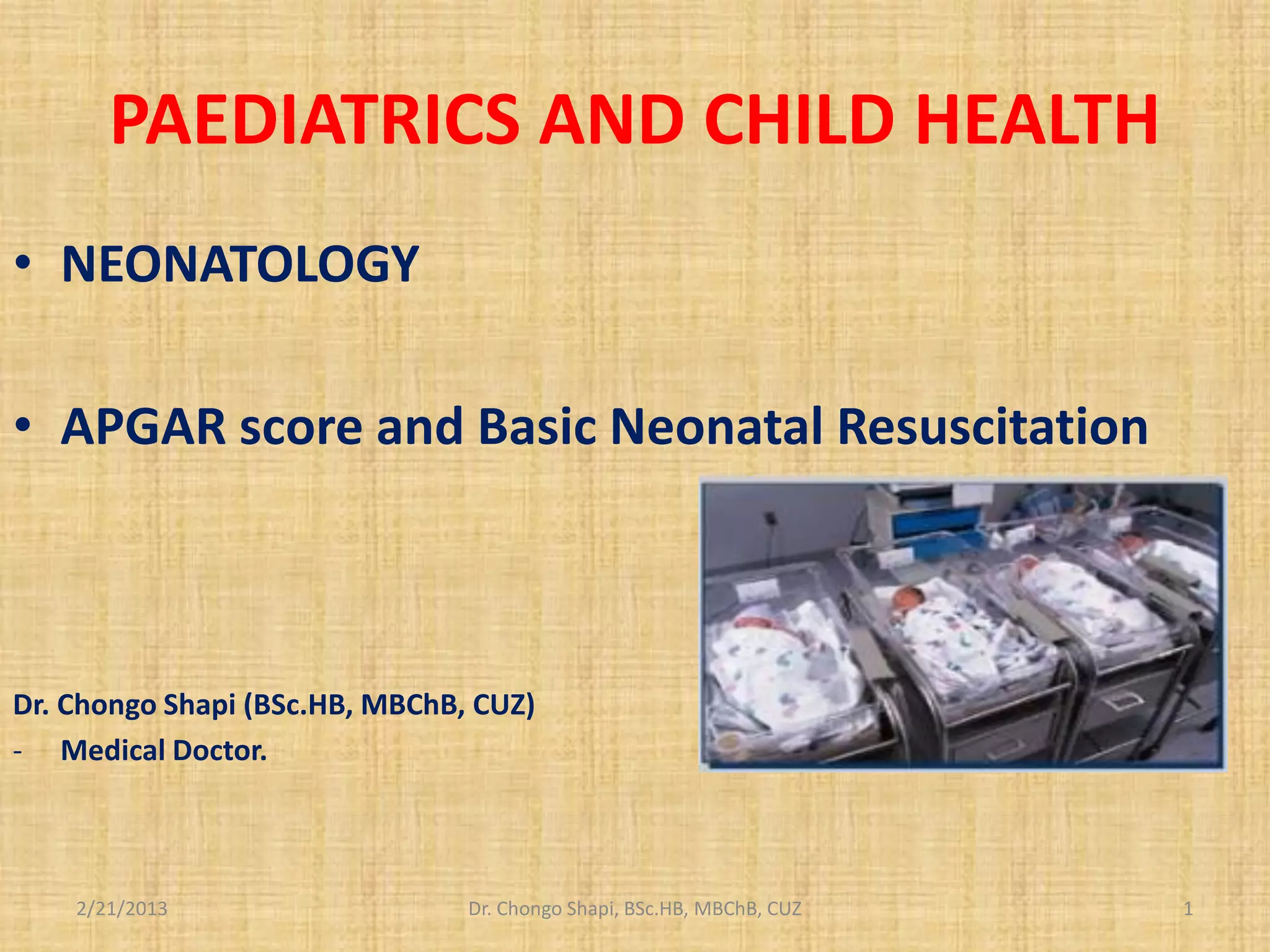 PAEDIATRICS AND CHILD HEALTH

• NEONATOLOGY

• APGAR score and Basic Neonatal Resuscitation

Dr. Chongo Shapi (BSc.HB, MBChB, CUZ)

- Medical Doctor.

2/21/2013

Dr. Chongo Shapi, BSc.HB, MBChB, CUZ

1